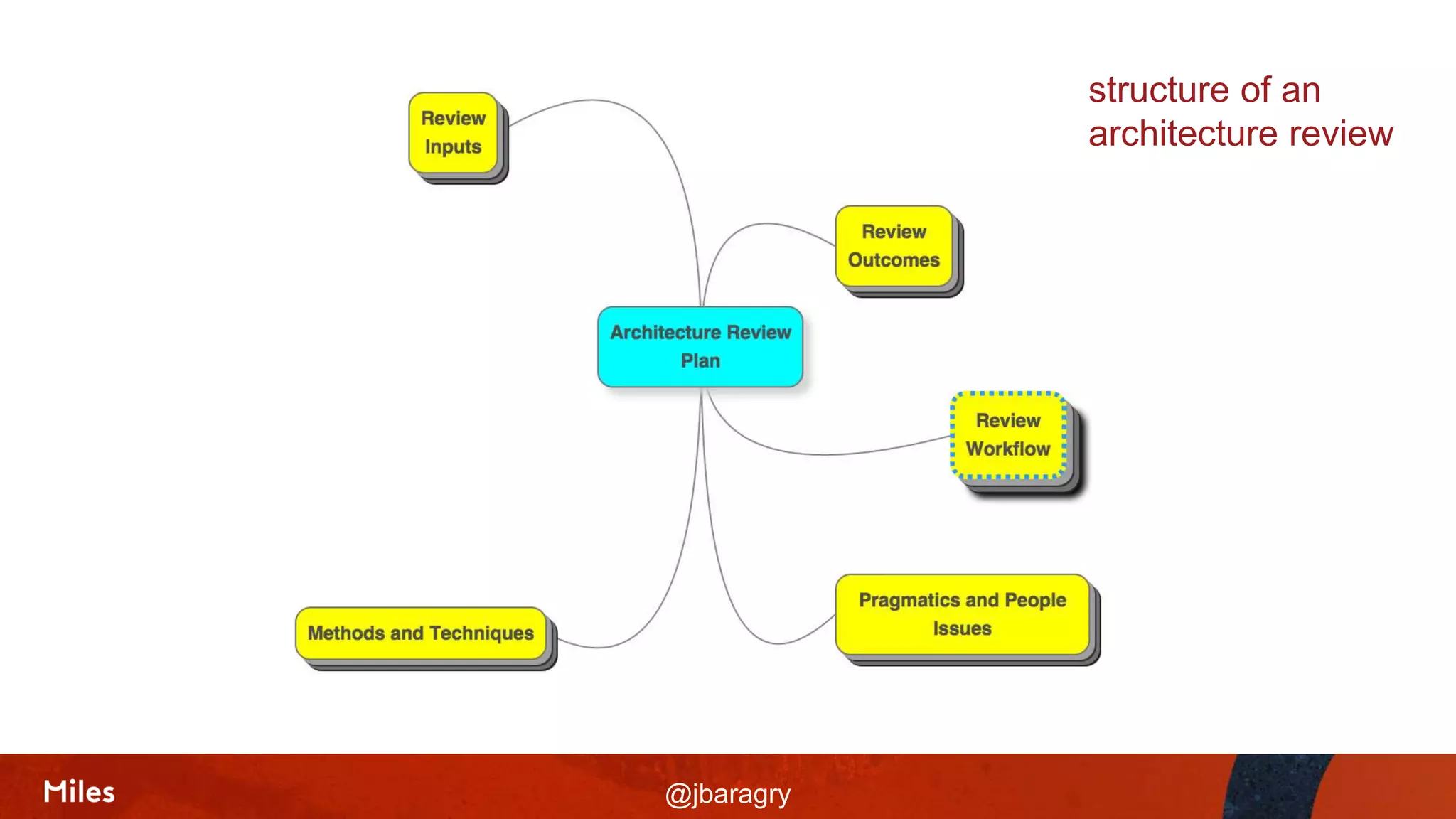 structure of an architecture review

Review Inputs

Review Outcomes

Architecture Review Plan

Review Workflow

Methods and Techniques

Pragmatics and People Issues

Miles

@jbaragry